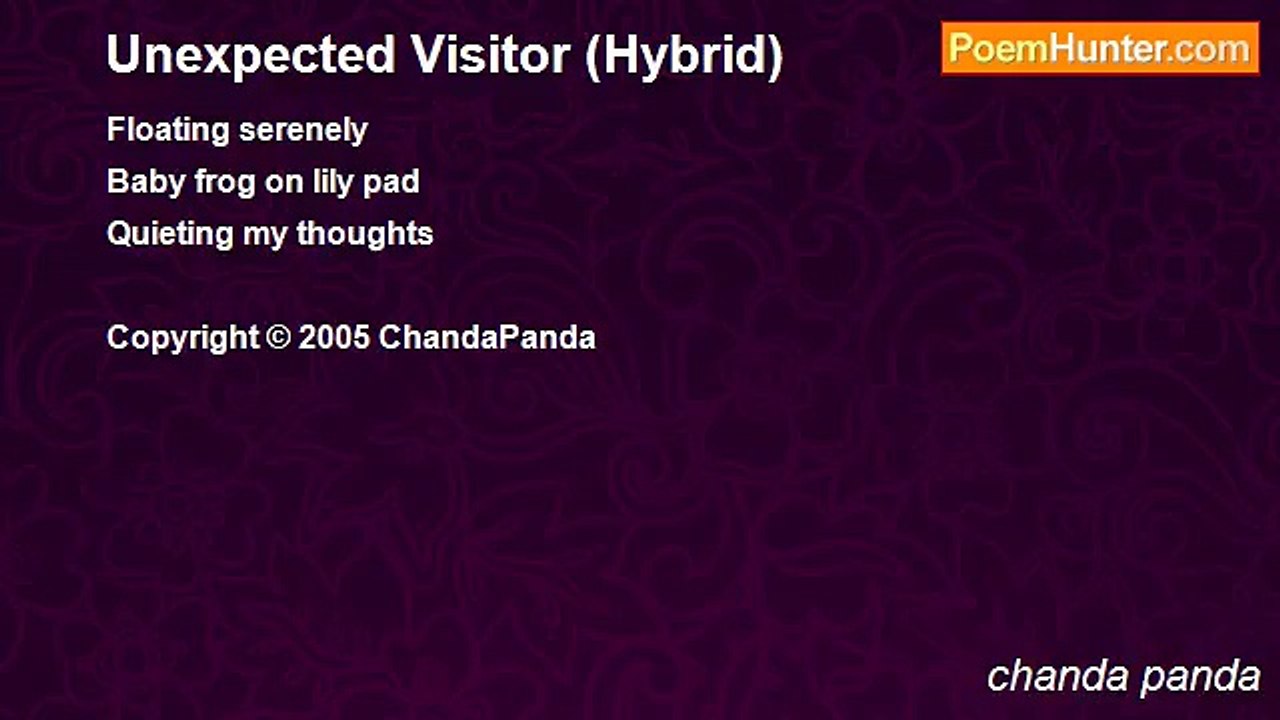 Unexpected Visitor (Hybrid)

PoemHunter.com

Floating serenely
Baby frog on lily pad
Quieting my thoughts

Copyright © 2005 ChandaPanda

chanda panda